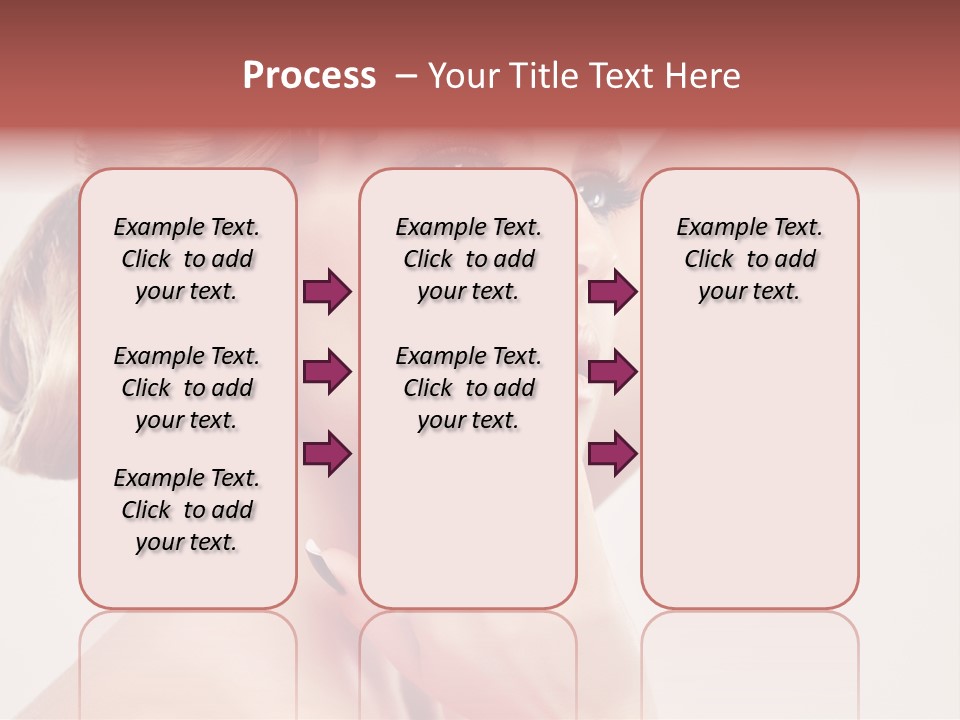 Process – Your Title Text Here

Example Text. Click to add your text.

Example Text. Click to add your text.

Example Text. Click to add your text.

Example Text. Click to add your text.

Example Text. Click to add your text.

Example Text. Click to add your text.